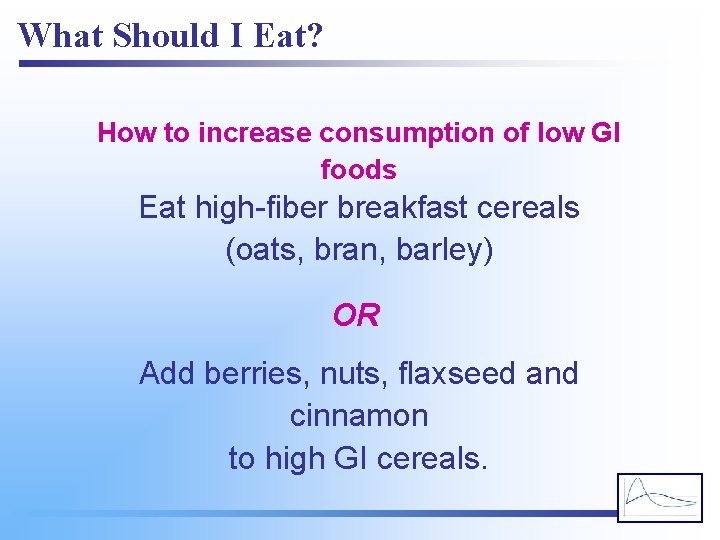 What Should I Eat?

How to increase consumption of low GI foods

Eat high-fiber breakfast cereals (oats, bran, barley)

OR

Add berries, nuts, flaxseed and cinnamon
to high GI cereals.